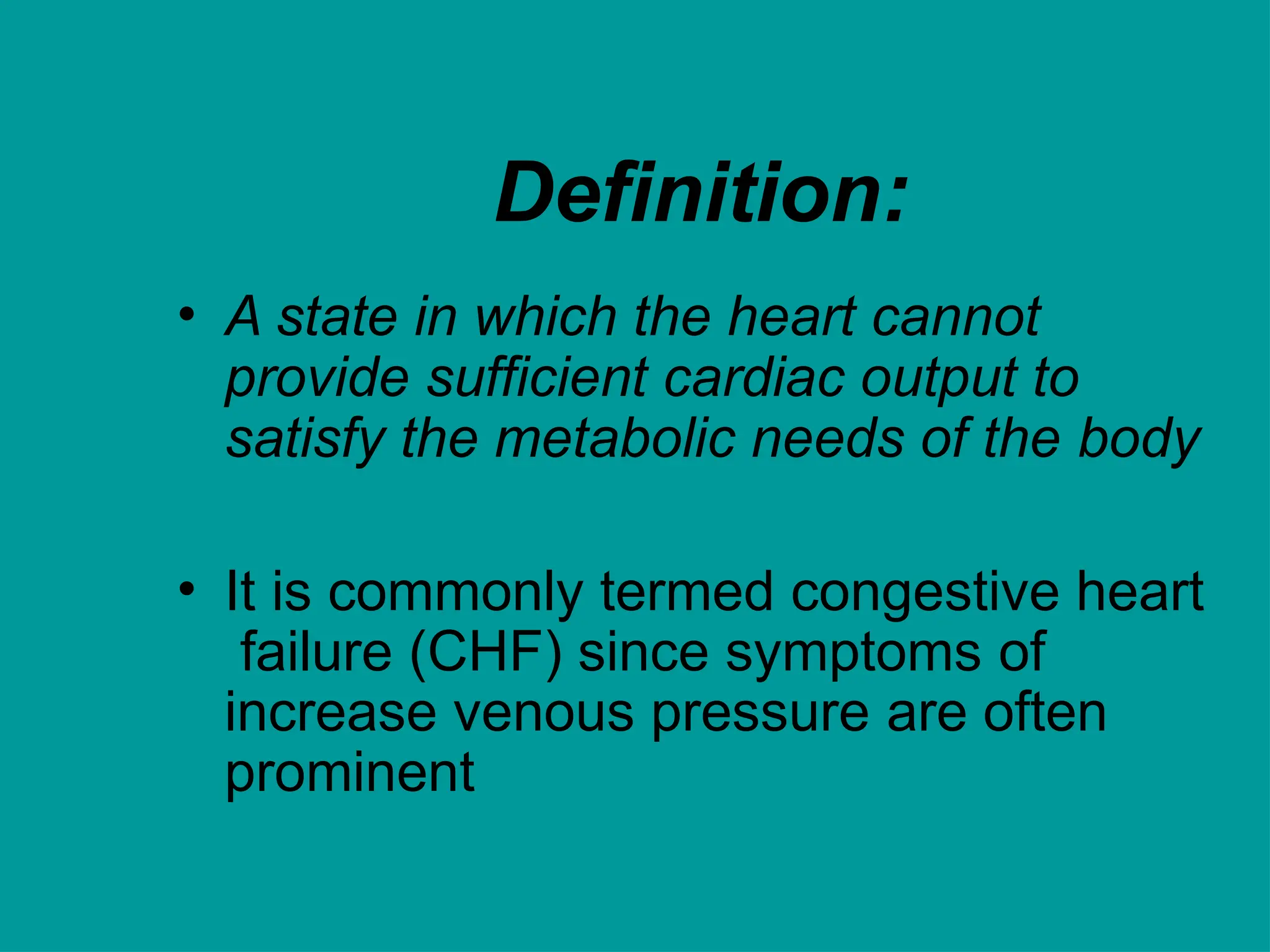 Definition:

• A state in which the heart cannot provide sufficient cardiac output to satisfy the metabolic needs of the body

• It is commonly termed congestive heart failure (CHF) since symptoms of increase venous pressure are often prominent